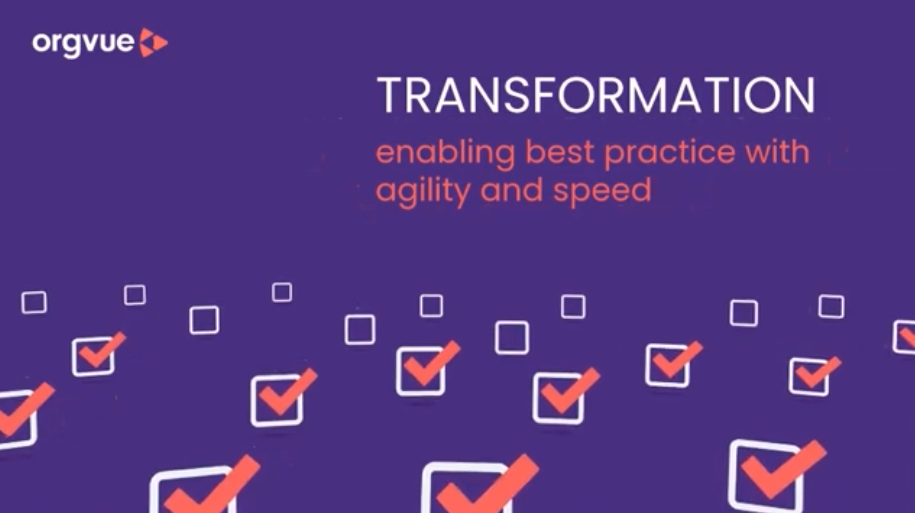 orgvue

TRANSFORMATION

enabling best practice with agility and speed